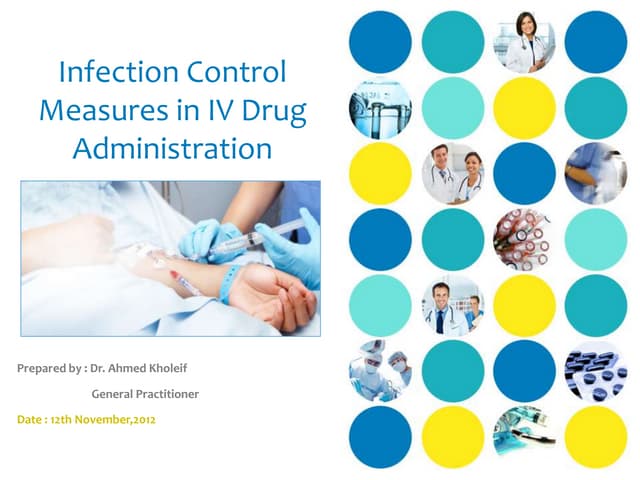 Infection Control Measures in IV Drug Administration

Prepared by : Dr. Ahmed Kholeif

General Practitioner

Date : 12th November,2012